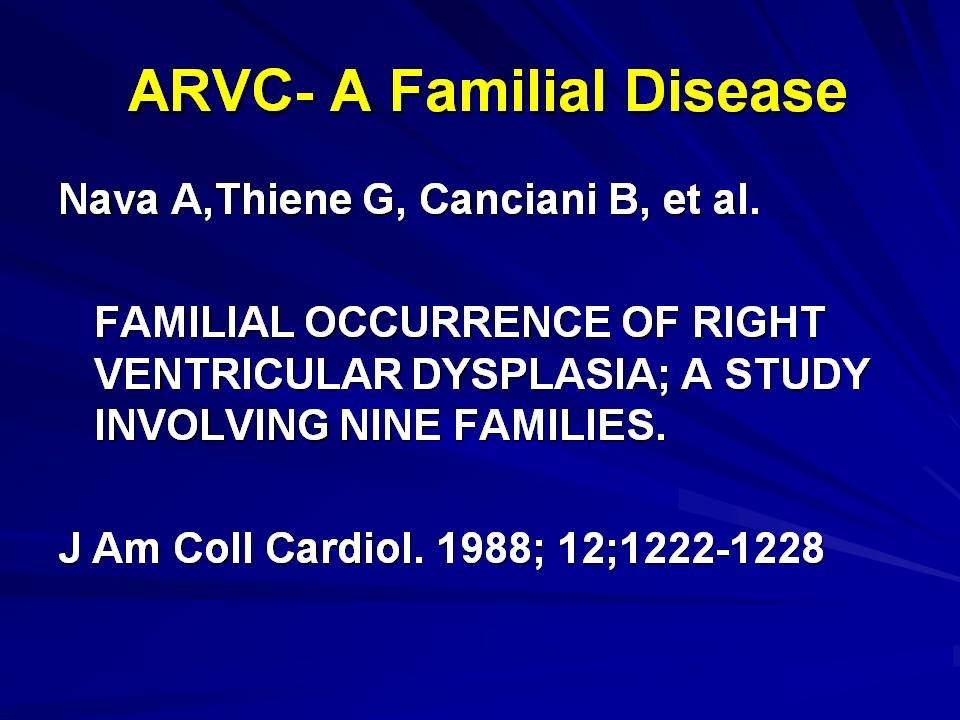 ARVC- A Familial Disease

Nava A,Thiene G, Canciani B, et al.

FAMILIAL OCCURRENCE OF RIGHT VENTRICULAR DYSPLASIA; A STUDY INVOLVING NINE FAMILIES.

J Am Coll Cardiol. 1988; 12;1222-1228